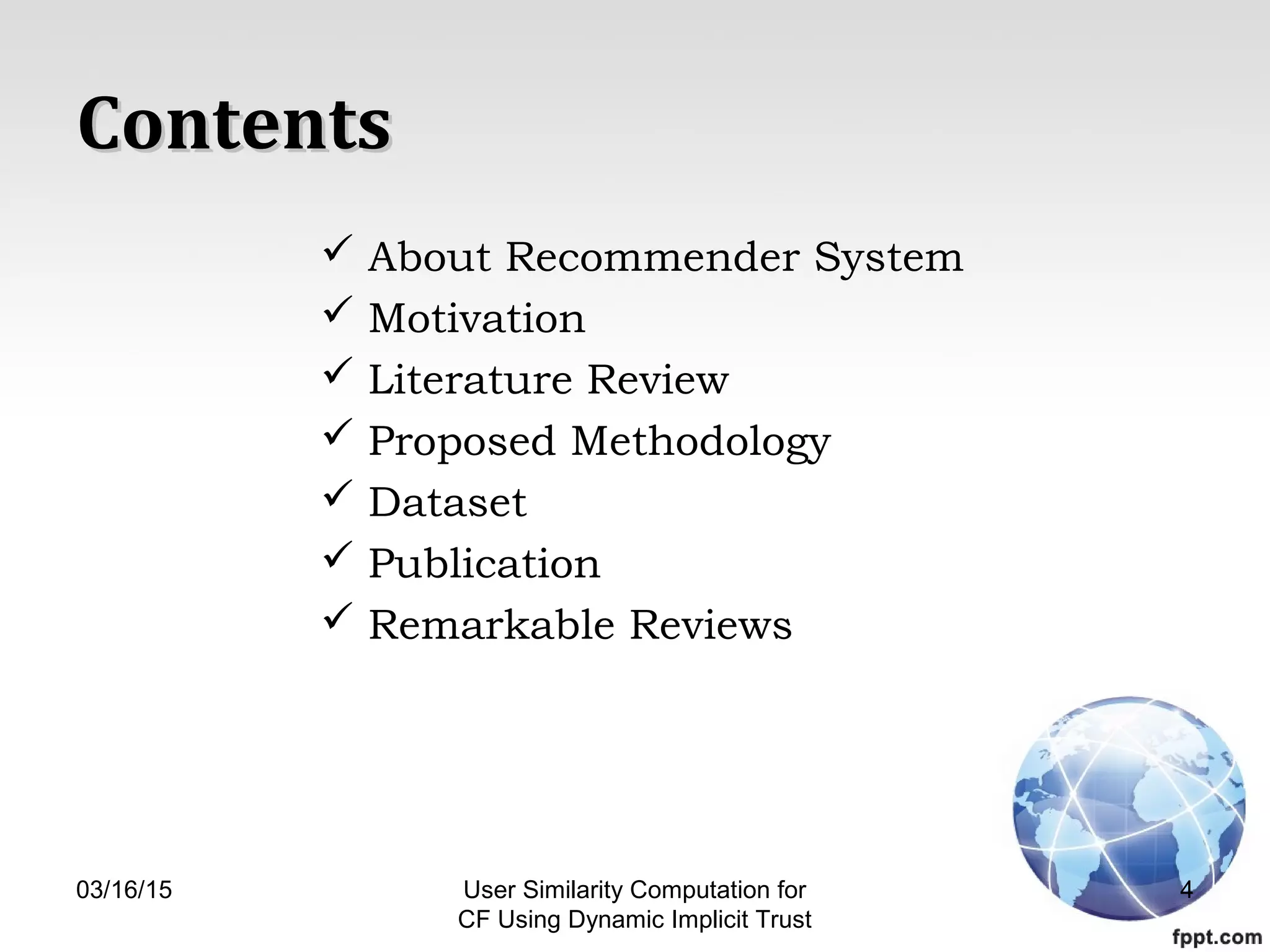 Contents

✓ About Recommender System
✓ Motivation
✓ Literature Review
✓ Proposed Methodology
✓ Dataset
✓ Publication
✓ Remarkable Reviews

03/16/15

User Similarity Computation for CF Using Dynamic Implicit Trust

4

fppt.com